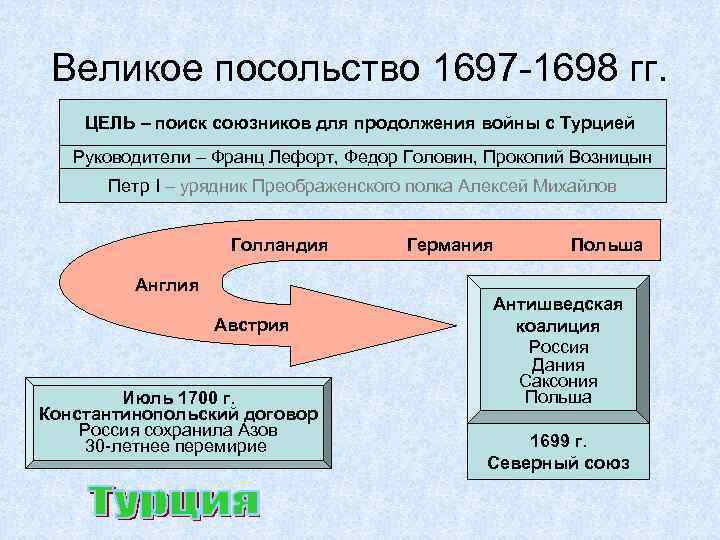 Великое посольство 1697-1698 гг.

ЦЕЛЬ – поиск союзников для продолжения войны с Турцией

Руководители – Франц Лефорт, Федор Головин, Прокопий Возницын

Петр I – урядник Преображенского полка Алексей Михайлов

Голландия

Германия

Польша

Англия

Австрия

Антишведская коалиция
Россия
Дания
Саксония
Польша

1699 г.
Северный союз

Июль 1700 г.
Константинопольский договор
Россия сохранила Азов
30-летнее перемирие

Турция